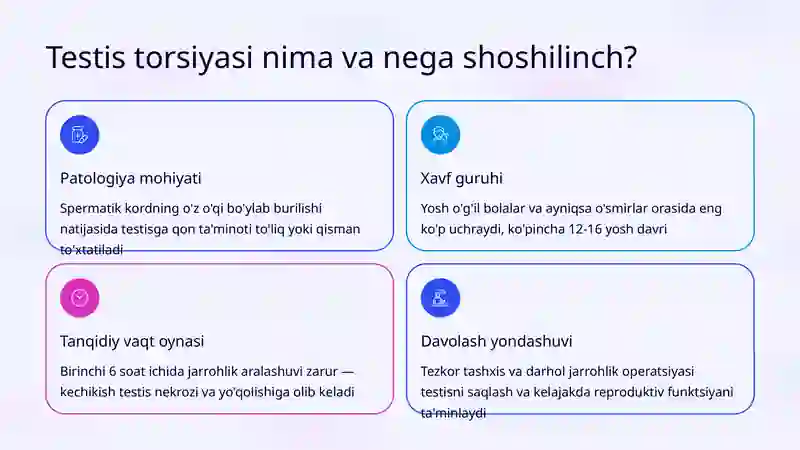 Testis torsiyasi nima va nega shoshilinch?

Patologiya mohiyati

Spermatik kordning o'z o'qi bo'ylab burilishi natijasida testisga qon ta'minoti to'liq yoki qisman to'xtatiladi

Xavf guruhi

Yosh o'g'il bolalar va ayniqsa o'smirlar orasida eng ko'p uchraydi, ko'pincha 12-16 yosh davri

Tanqidiy vaqt oynasi

Birinchi 6 soat ichida jarrohlik aralashuvi zarur — kechikish testis nekrozi va yo'qolishiga olib keladi

Davolash yondashuvi

Tezkor tashxis va darhol jarrohlik operatsiyasi testisni saqlash va kelajakda reproduktiv funktsiyani ta'minlaydi